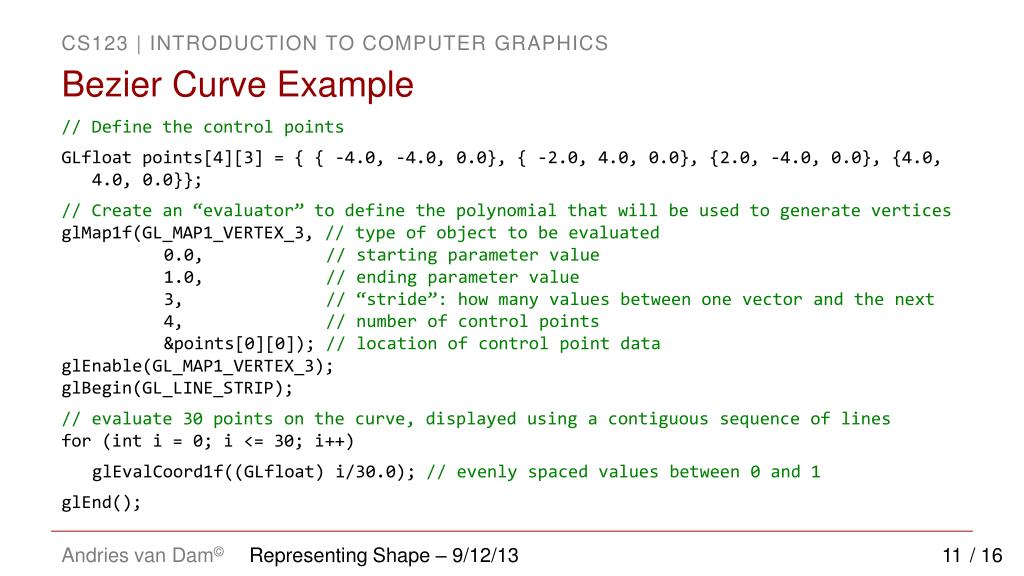 CS123 | INTRODUCTION TO COMPUTER GRAPHICS

Bezier Curve Example

// Define the control points

GLfloat points[4][3] = { { -4.0, -4.0, 0.0}, { -2.0, 4.0, 0.0}, {2.0, -4.0, 0.0}, {4.0, 4.0, 0.0}};

// Create an “evaluator” to define the polynomial that will be used to generate vertices
glMap1f(GL_MAP1_VERTEX_3, // type of object to be evaluated
0.0, // starting parameter value
1.0, // ending parameter value
3, // “stride”: how many values between one vector and the next
4, // number of control points
&points[0][0]); // location of control point data
glEnable(GL_MAP1_VERTEX_3);
glBegin(GL_LINE_STRIP);

// evaluate 30 points on the curve, displayed using a contiguous sequence of lines
for (int i = 0; i <= 30; i++)

glEvalCoord1f((GLfloat) i/30.0); // evenly spaced values between 0 and 1

glEnd();

Andries van Dam© Representing Shape – 9/12/13 11 / 16